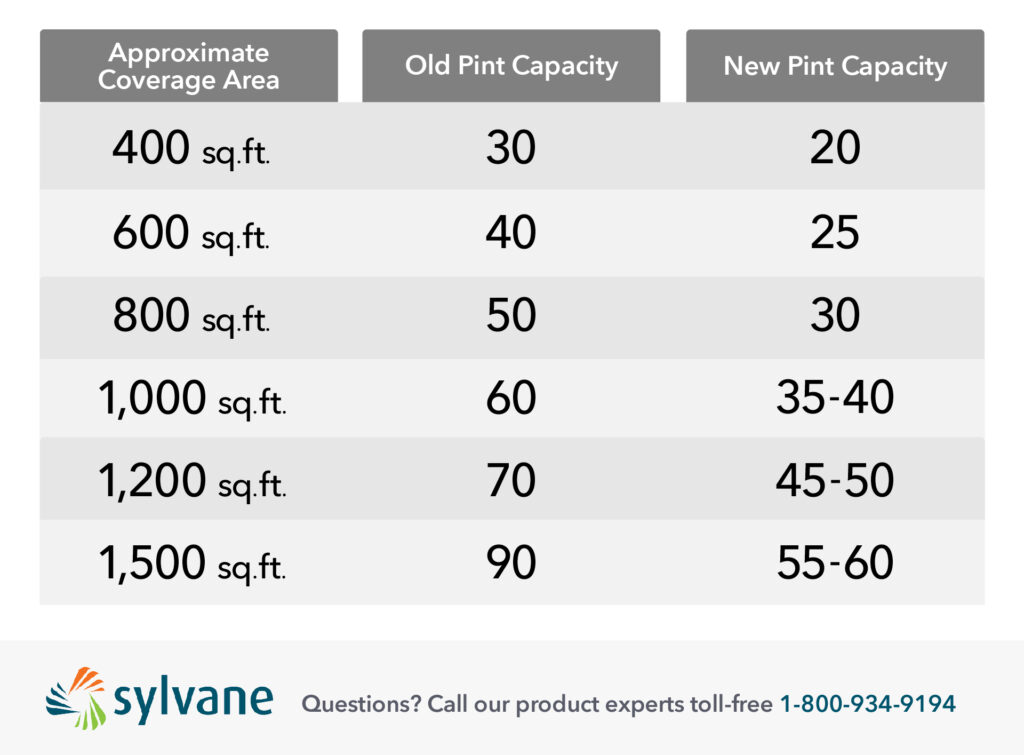 | Approximate Coverage Area | Old Pint Capacity | New Pint Capacity |
|---|---|---|
| 400 sq.ft. | 30 | 20 |
| 600 sq.ft. | 40 | 25 |
| 800 sq.ft. | 50 | 30 |
| 1,000 sq.ft. | 60 | 35-40 |
| 1,200 sq.ft. | 70 | 45-50 |
| 1,500 sq.ft. | 90 | 55-60 |

sylvane

Questions? Call our product experts toll-free 1-800-934-9194